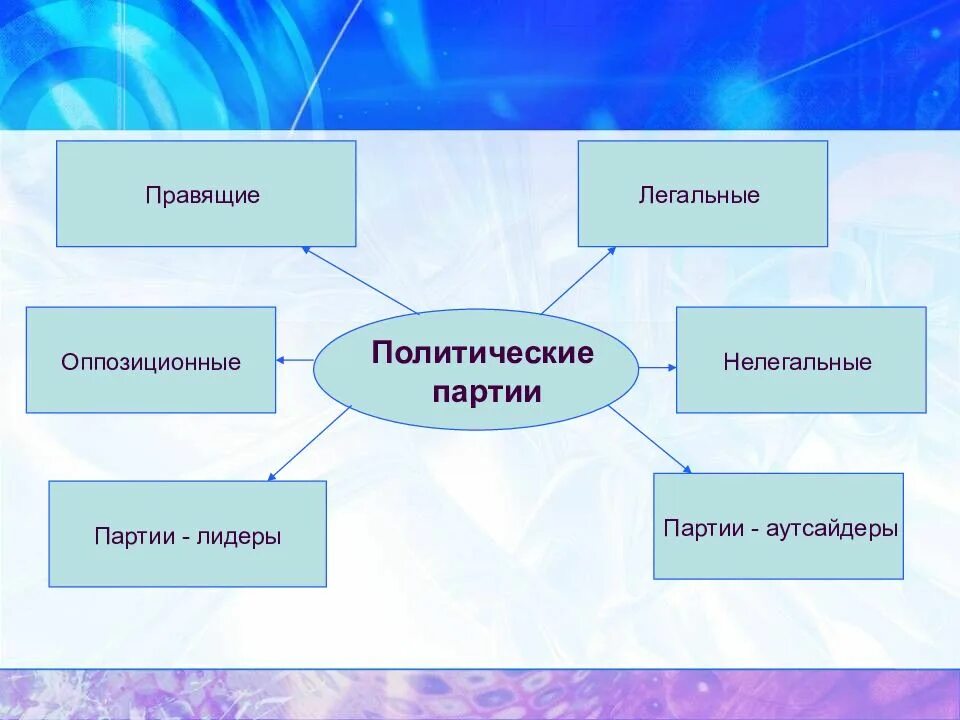 Правящие

Легальные

Оппозиционные

Политические партии

Нелегальные

Партии - лидеры

Партии - аутсайдеры